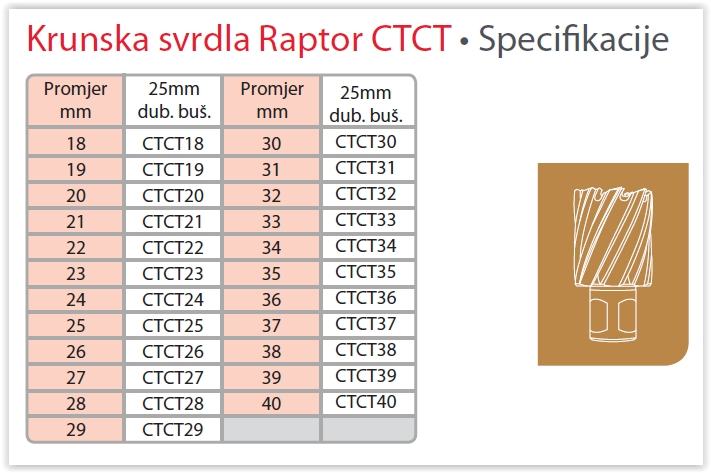 Krunska svrdla Raptor CTCT • Specifikacije

| Promjer mm | 25mm dub. buš. | Promjer mm | 25mm dub. buš. |
|---|---|---|---|
| 18 | CTCT18 | 30 | CTCT30 |
| 19 | CTCT19 | 31 | CTCT31 |
| 20 | CTCT20 | 32 | CTCT32 |
| 21 | CTCT21 | 33 | CTCT33 |
| 22 | CTCT22 | 34 | CTCT34 |
| 23 | CTCT23 | 35 | CTCT35 |
| 24 | CTCT24 | 36 | CTCT36 |
| 25 | CTCT25 | 37 | CTCT37 |
| 26 | CTCT26 | 38 | CTCT38 |
| 27 | CTCT27 | 39 | CTCT39 |
| 28 | CTCT28 | 40 | CTCT40 |
| 29 | CTCT29 | | |